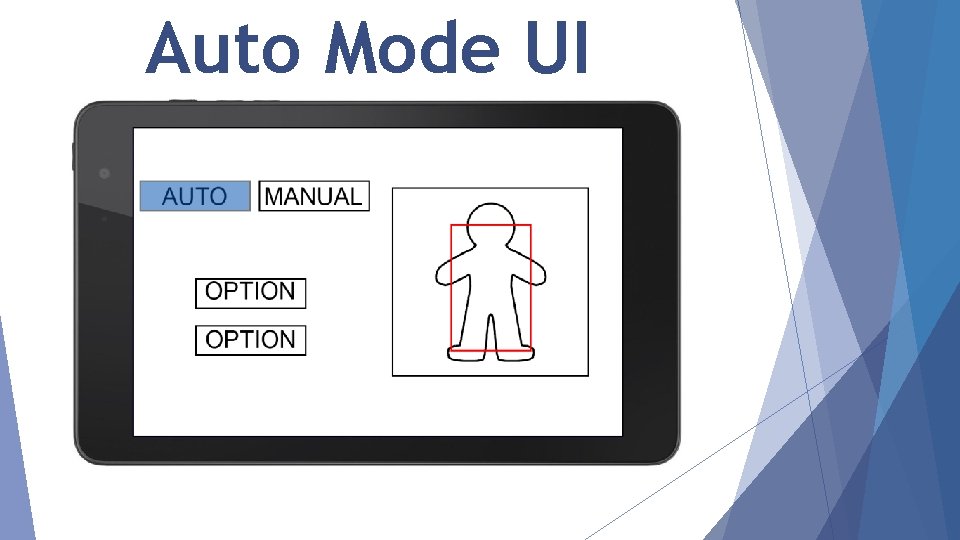 Auto Mode UI

AUTO MANUAL

OPTION

OPTION